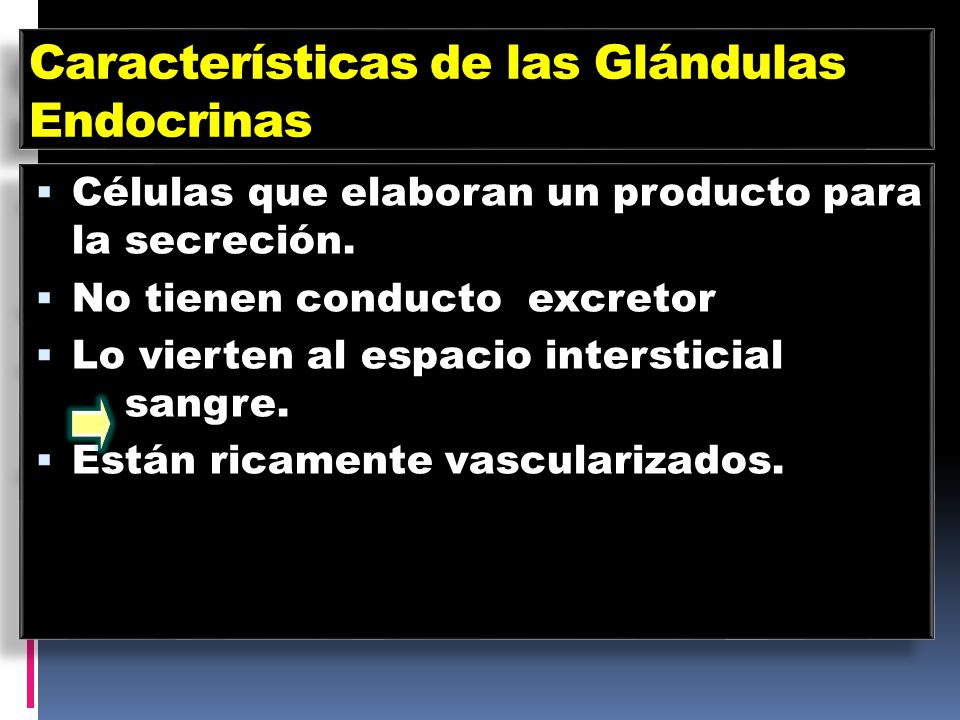 Características de las Glándulas Endocrinas

▪ Células que elaboran un producto para la secreción.
▪ No tienen conducto  excretor
▪ Lo vierten al espacio intersticial
  sangre.
▪ Están ricamente vascularizados.